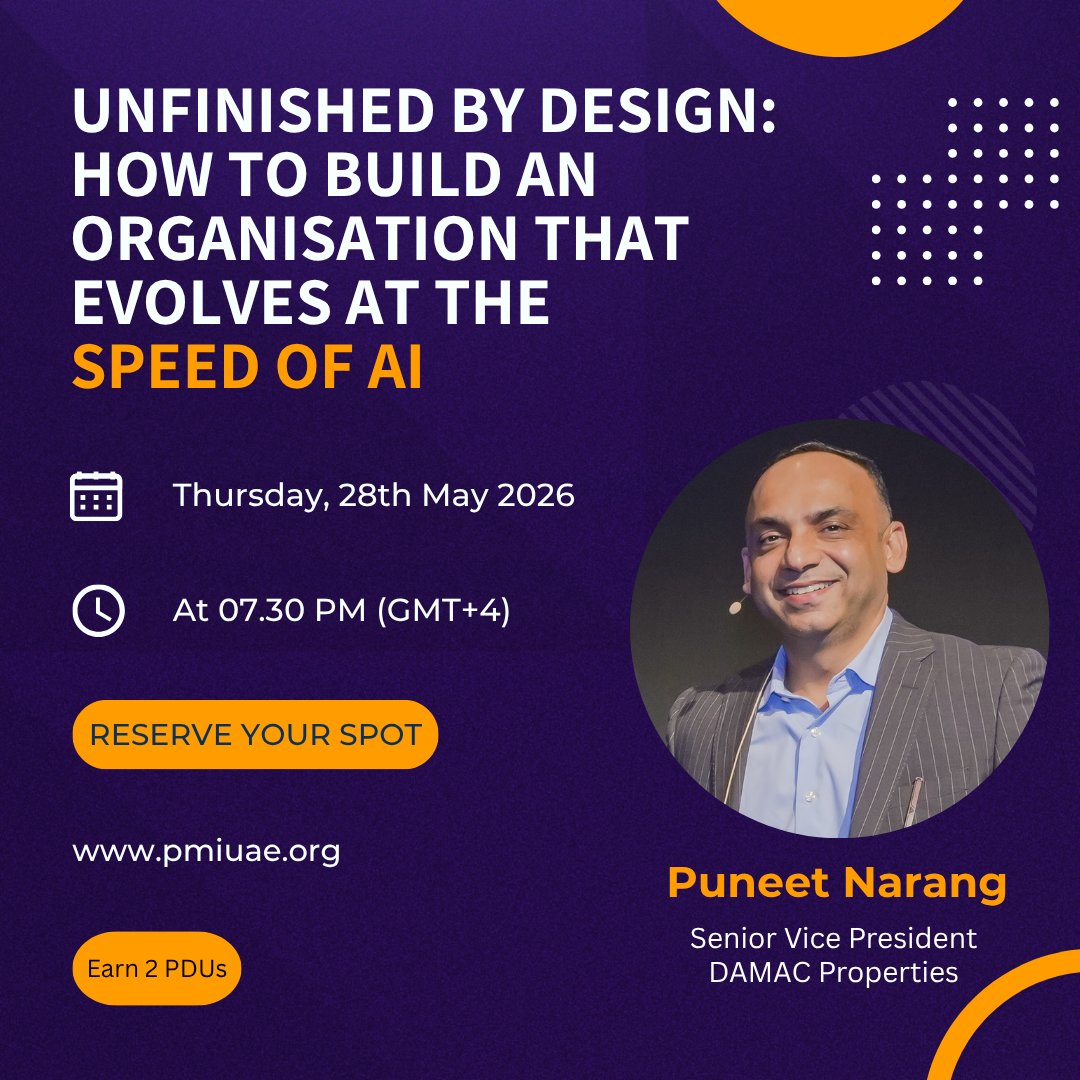 UNFINISHED BY DESIGN: HOW TO BUILD AN ORGANISATION THAT EVOLVES AT THE SPEED OF AI

Thursday, 28th May 2026

At 07.30 PM (GMT+4)

RESERVE YOUR SPOT

www.pmiuae.org

Earn 2 PDUs

Puneet Narang

Senior Vice President
DAMAC Properties